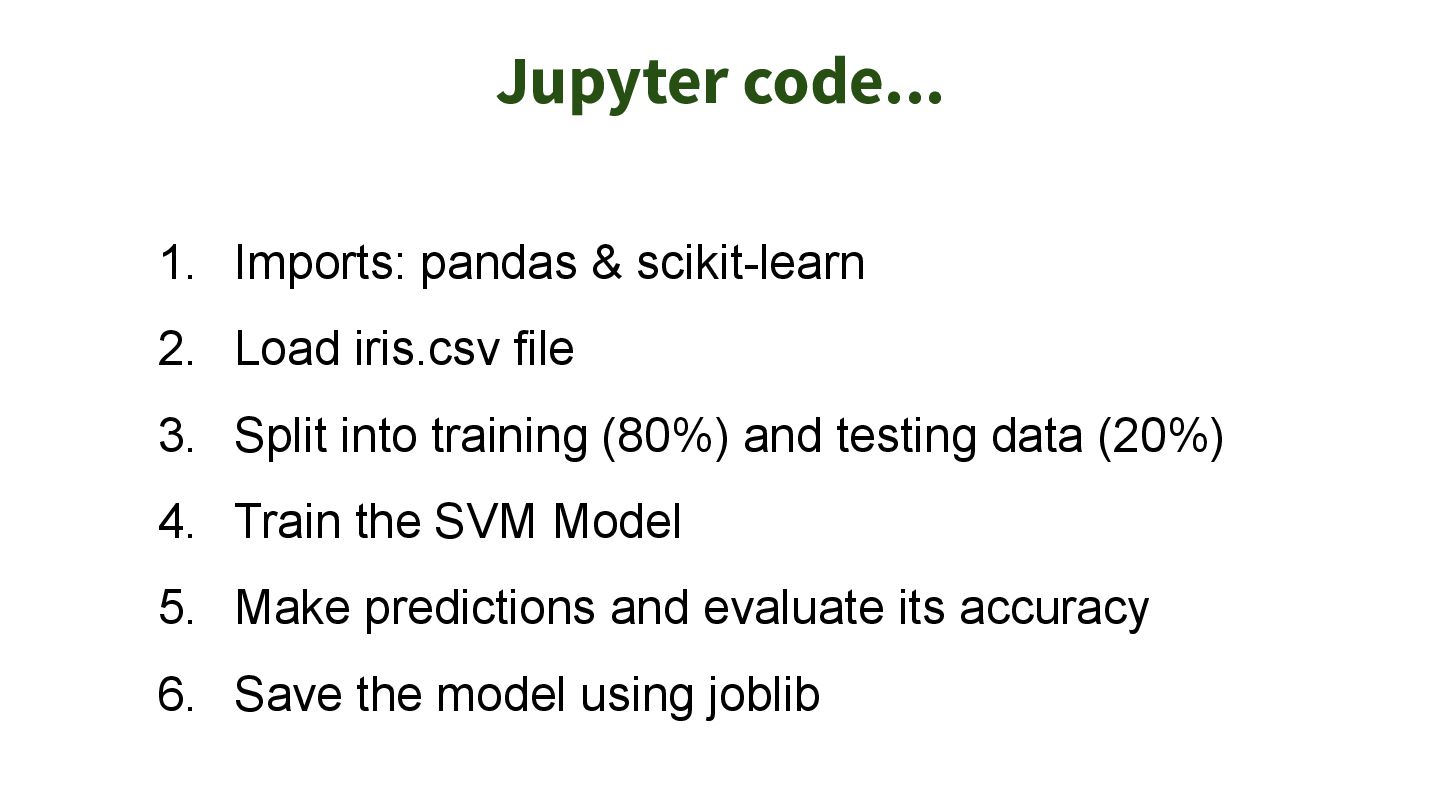 Jupyter code…

1. Imports: pandas & scikit-learn
2. Load iris.csv file
3. Split into training (80%) and testing data (20%)
4. Train the SVM Model
5. Make predictions and evaluate its accuracy
6. Save the model using joblib